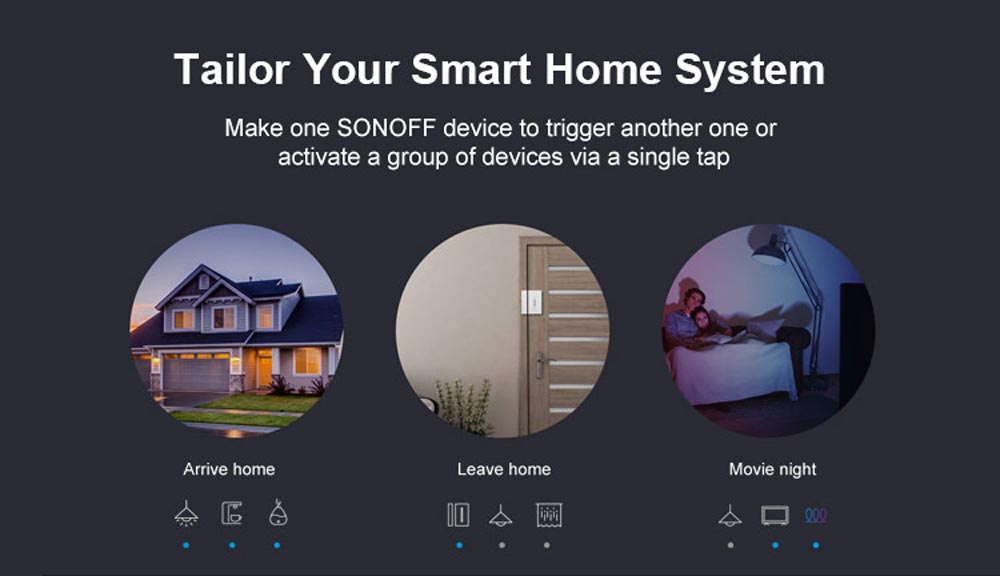 Tailor Your Smart Home System

Make one SONOFF device to trigger another one or activate a group of devices via a single tap

Arrive home

Leave home

Movie night